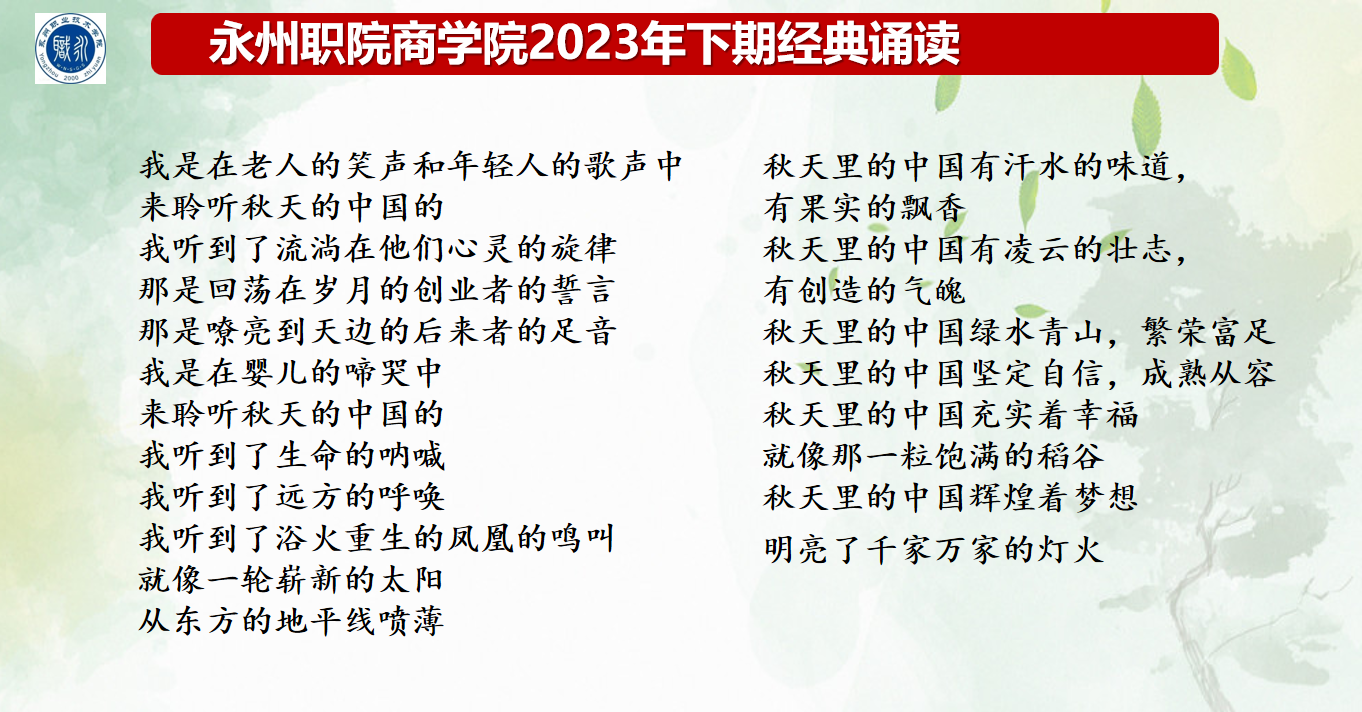 永州职院商学院2023年下期经典诵读

我是在老人的笑声和年轻人的歌声中
来聆听秋天的中国的
我听到了流淌在他们心灵的旋律
那是回荡在岁月的创业者的誓言
那是嘹亮到天边的后来者的足音
我是在婴儿的啼哭中
来聆听秋天的中国的
我听到了生命的呐喊
我听到了远方的呼唤
我听到了浴火重生的凤凰的鸣叫
就像一轮崭新的太阳
从东方的地平线喷薄

秋天里的中国有汗水的味道，
有果实的飘香
秋天里的中国有凌云的壮志，
有创造的气魄
秋天里的中国绿水青山，繁荣富足
秋天里的中国坚定自信，成熟从容
秋天里的中国充实着幸福
就像那一粒饱满的稻谷
秋天里的中国辉煌着梦想
明亮了千家万家的灯火